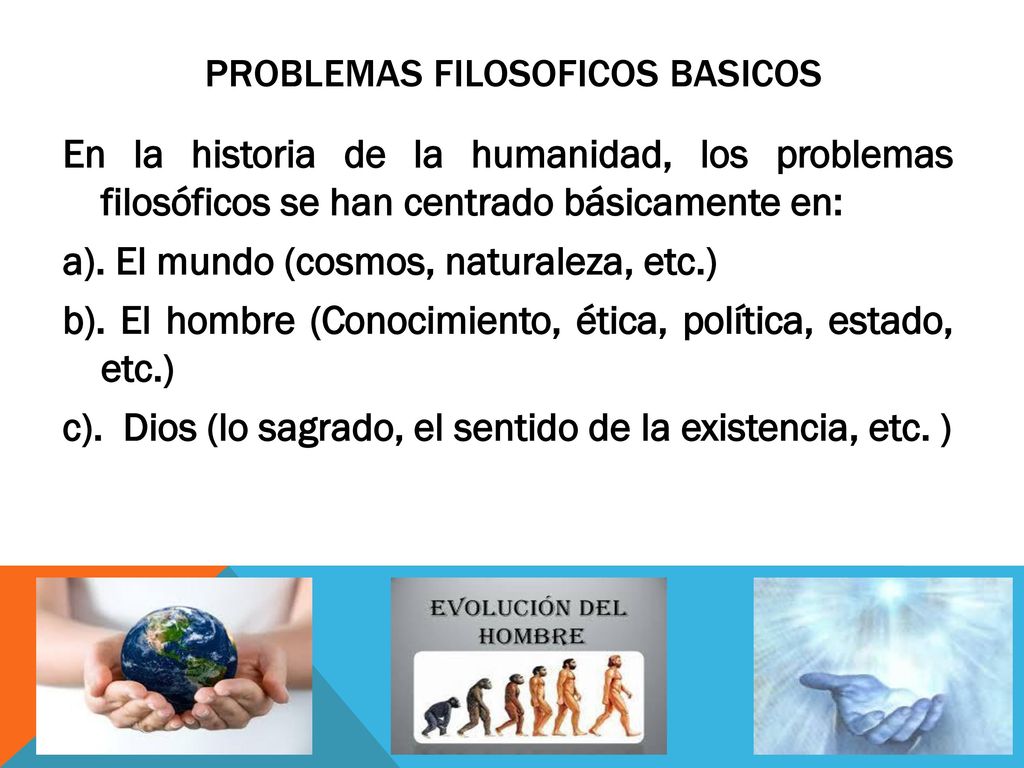 PROBLEMAS FILOSOFICOS BASICOS

En la historia de la humanidad, los problemas filosóficos se han centrado básicamente en:

a). El mundo (cosmos, naturaleza, etc.)

b). El hombre (Conocimiento, ética, política, estado, etc.)

c). Dios (lo sagrado, el sentido de la existencia, etc. )

EVOLUCIÓN DEL HOMBRE